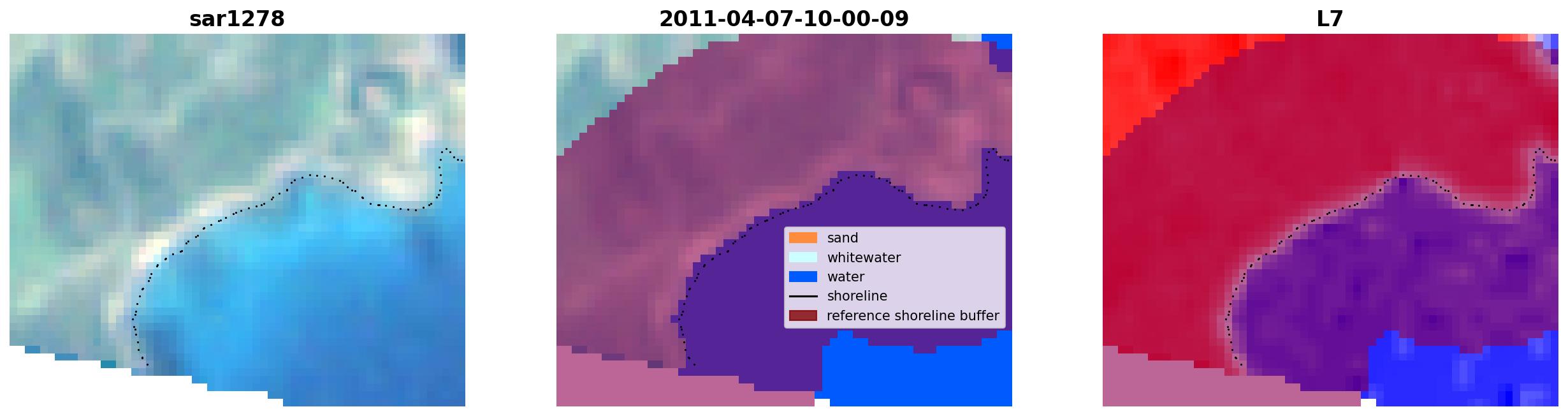 sar1278

2011-04-07-10-00-09

sand
whitewater
water
shoreline
reference shoreline buffer

L7